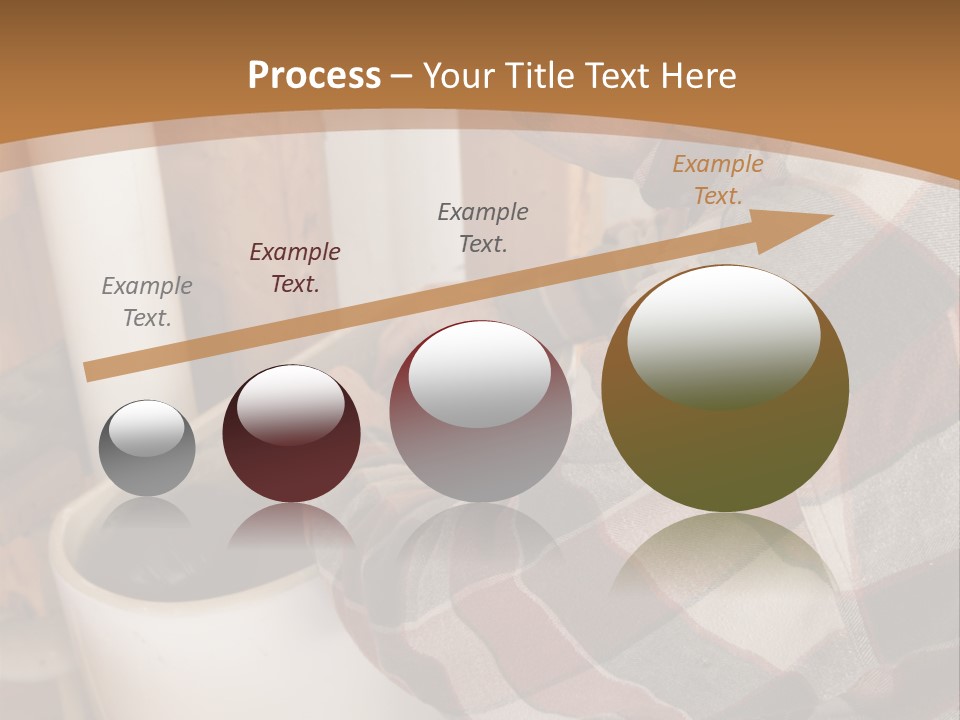 Process – Your Title Text Here

Example Text.

Example Text.

Example Text.

Example Text.